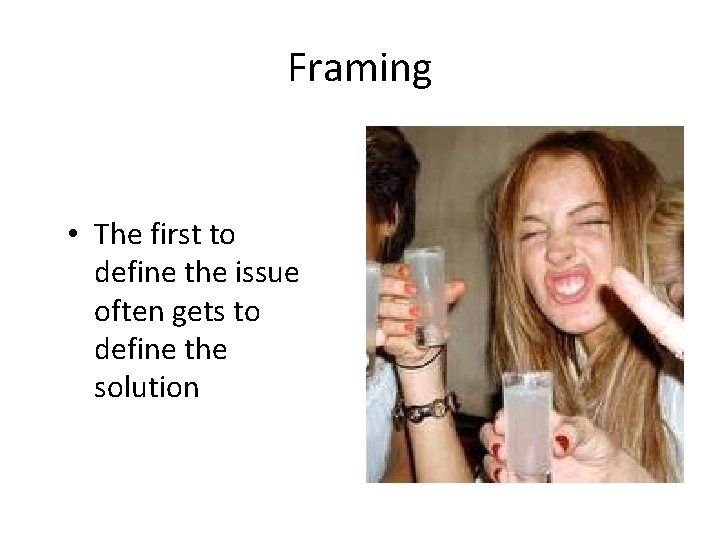 Framing

• The first to define the issue often gets to define the solution